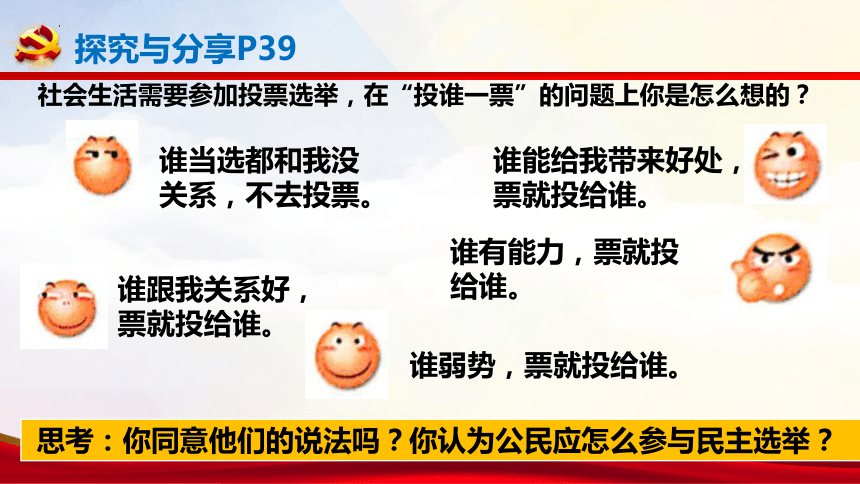 探究与分享P39

社会生活需要参加投票选举，在“投谁一票”的问题上你是怎么想的？

谁当选都和我没关系，不去投票。

谁能给我带来好处，票就投给谁。

谁有能力，票就投给谁。

谁跟我关系好，票就投给谁。

谁弱势，票就投给谁。

思考：你同意他们的说法吗？你认为公民应怎么参与民主选举？